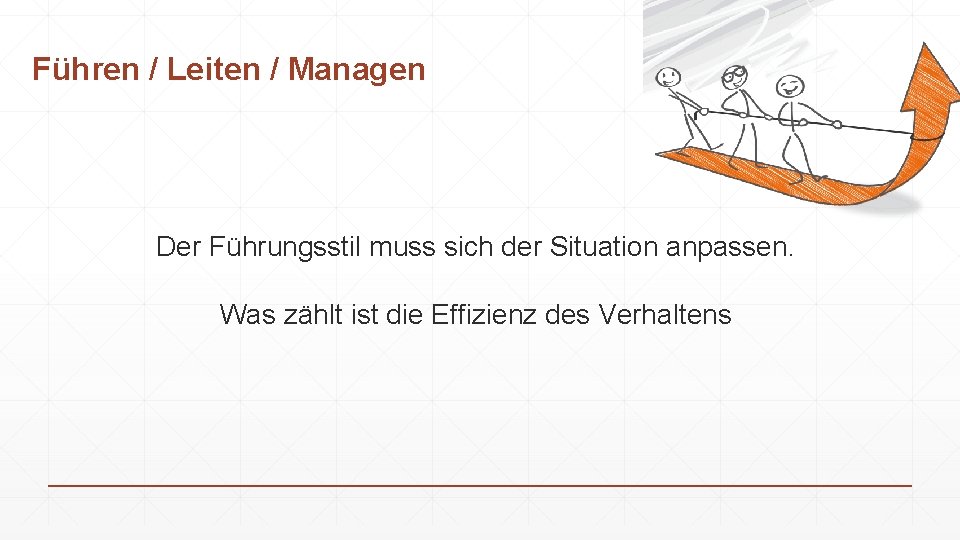 Führen / Leiten / Managen

Der Führungsstil muss sich der Situation anpassen.

Was zählt ist die Effizienz des Verhaltens